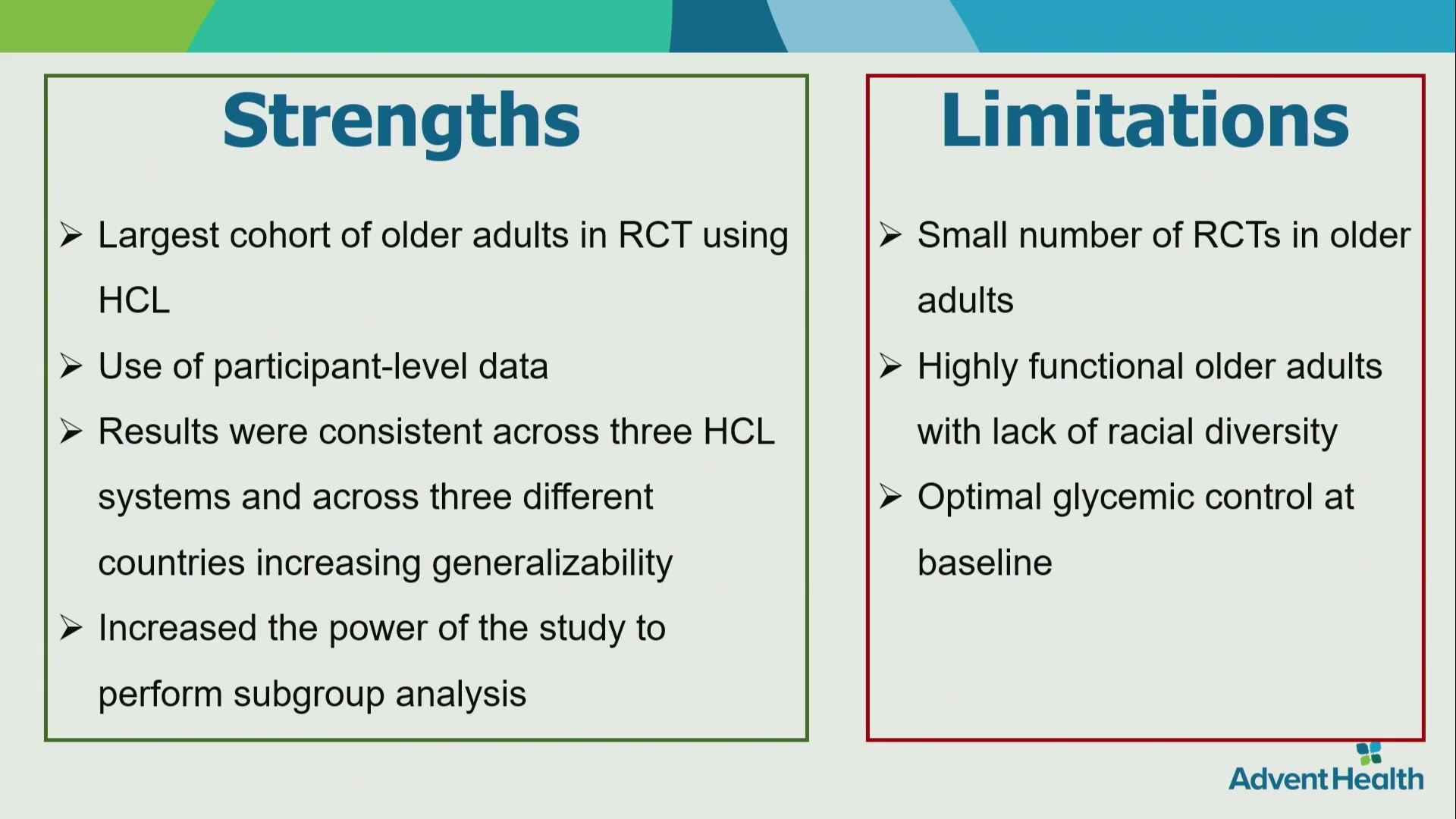 Strengths

➢ Largest cohort of older adults in RCT using HCL

➢ Use of participant-level data

➢ Results were consistent across three HCL systems and across three different countries increasing generalizability

➢ Increased the power of the study to perform subgroup analysis

Limitations

➢ Small number of RCTs in older adults

➢ Highly functional older adults with lack of racial diversity

➢ Optimal glycemic control at baseline

AdventHealth